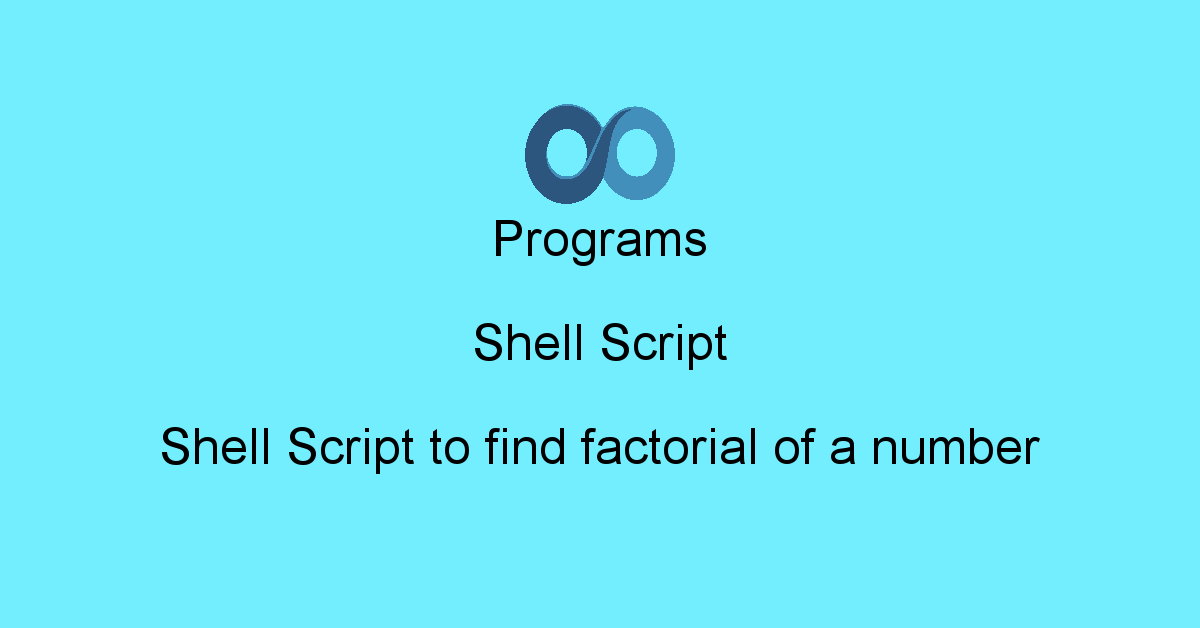 Programs

Shell Script

Shell Script to find factorial of a number